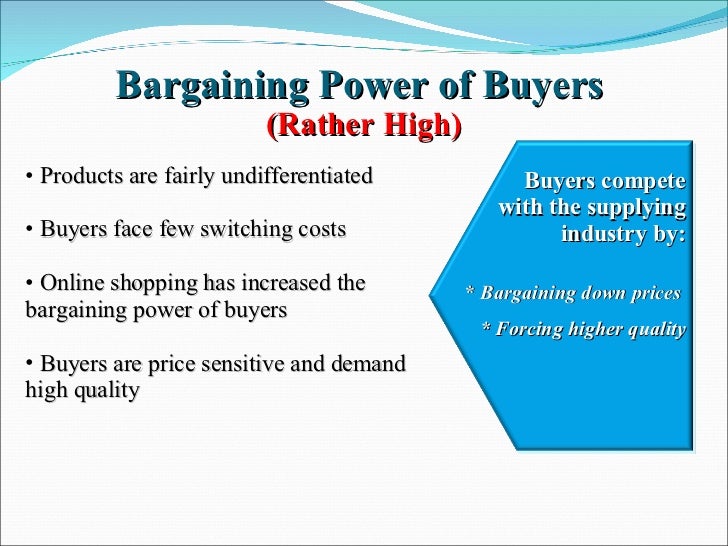 Bargaining Power of Buyers
(Rather High)

• Products are fairly undifferentiated

• Buyers face few switching costs

• Online shopping has increased the bargaining power of buyers

• Buyers are price sensitive and demand high quality

Buyers compete with the supplying industry by:

* Bargaining down prices

* Forcing higher quality